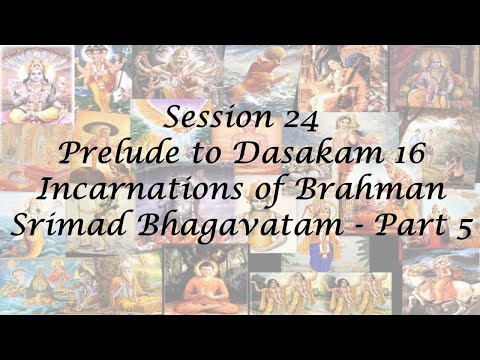 Session 24
Prelude to Dasakam 16
Incarnations of Brahman
Srimad Bhagavatam - Part 5